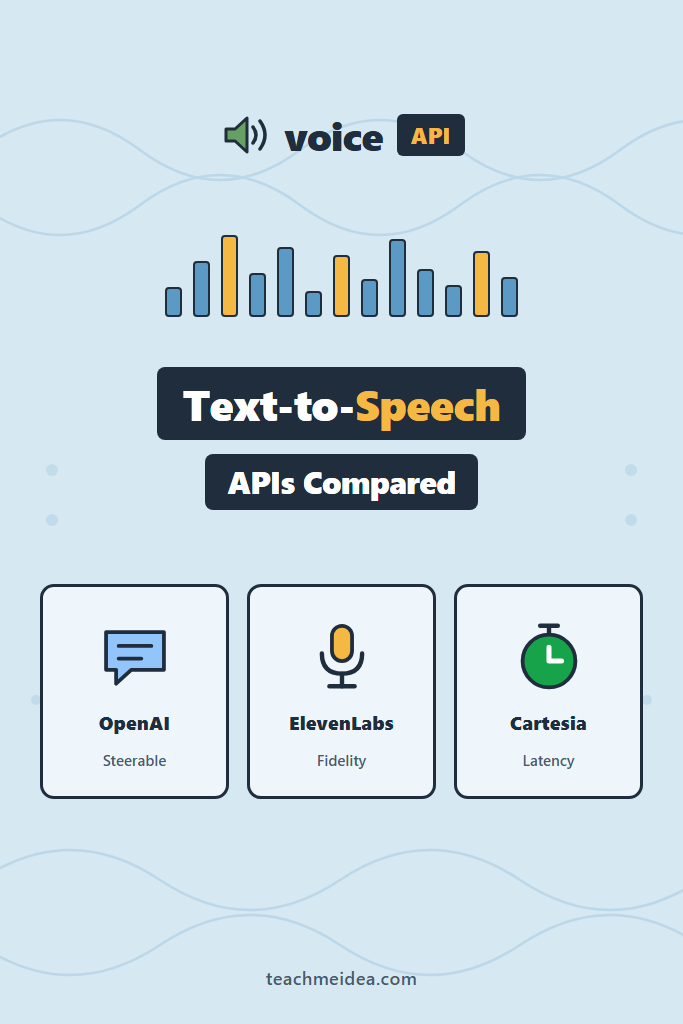 voice API

Text-to-Speech

APIs Compared

OpenAI
Steerable

ElevenLabs
Fidelity

Cartesia
Latency

teachmeidea.com